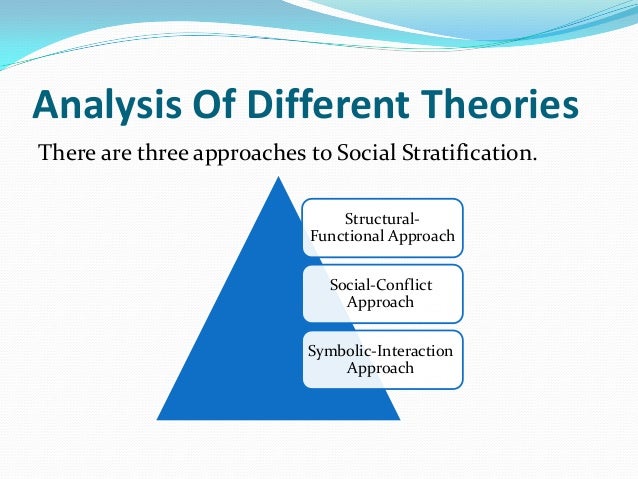 Analysis Of Different Theories

There are three approaches to Social Stratification.

Structural-Functional Approach

Social-Conflict Approach

Symbolic-Interaction Approach